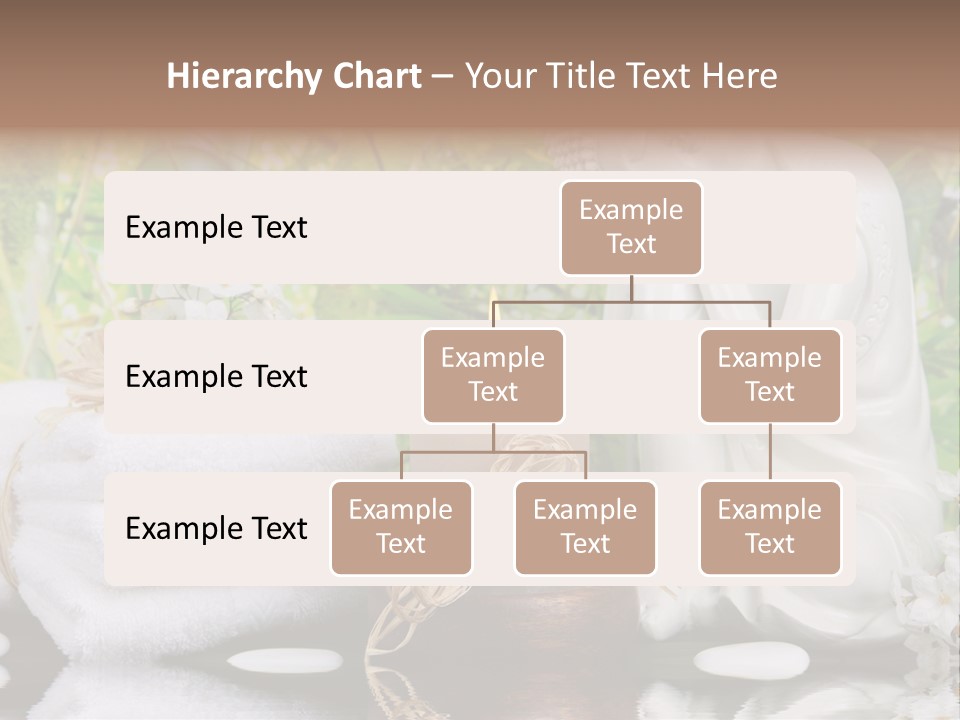 Hierarchy Chart – Your Title Text Here

Example Text

Example Text

Example Text

Example Text

Example Text

Example Text

Example Text

Example Text

Example Text